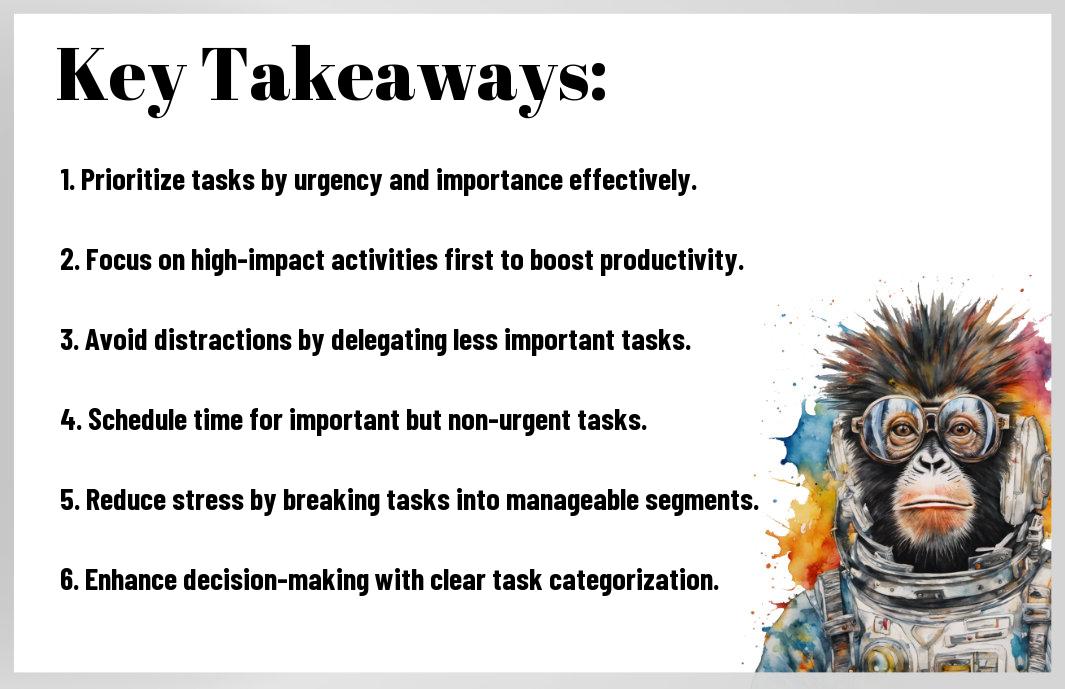 Key Takeaways:

1. Prioritize tasks by urgency and importance effectively.

2. Focus on high-impact activities first to boost productivity.

3. Avoid distractions by delegating less important tasks.

4. Schedule time for important but non-urgent tasks.

5. Reduce stress by breaking tasks into manageable segments.

6. Enhance decision-making with clear task categorization.